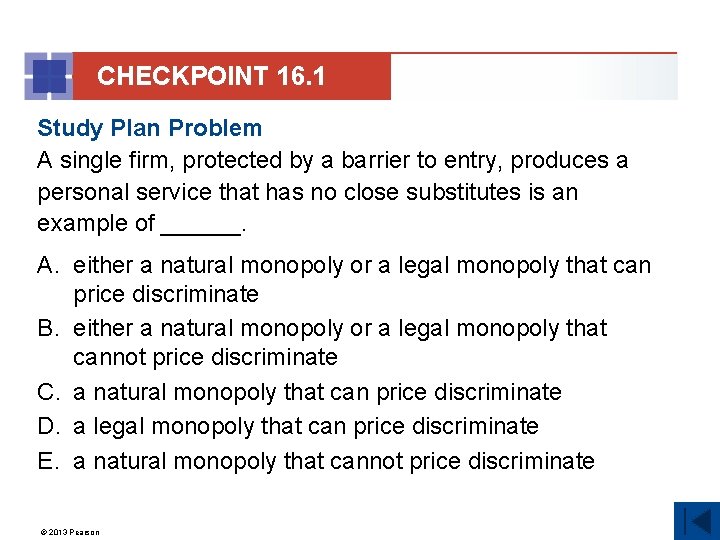 CHECKPOINT 16.1

Study Plan Problem

A single firm, protected by a barrier to entry, produces a personal service that has no close substitutes is an example of ______.

A. either a natural monopoly or a legal monopoly that can price discriminate

B. either a natural monopoly or a legal monopoly that cannot price discriminate

C. a natural monopoly that can price discriminate

D. a legal monopoly that can price discriminate

E. a natural monopoly that cannot price discriminate

© 2013 Pearson